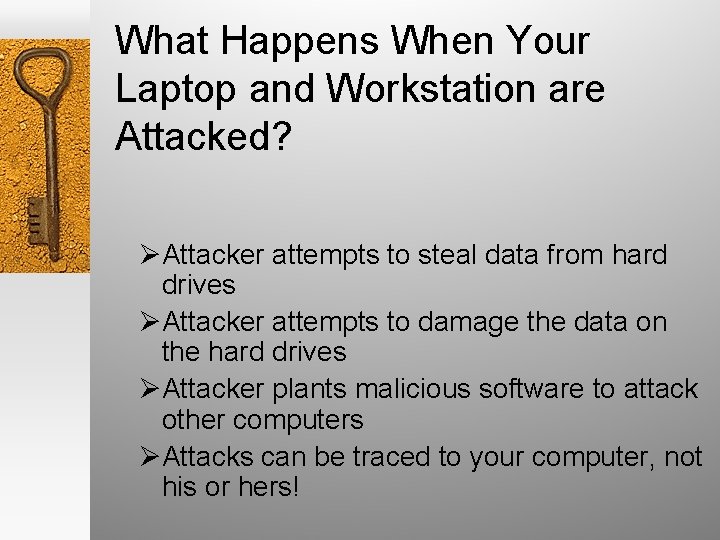 What Happens When Your Laptop and Workstation are Attacked?

➢Attacker attempts to steal data from hard drives
➢Attacker attempts to damage the data on the hard drives
➢Attacker plants malicious software to attack other computers
➢Attacks can be traced to your computer, not his or hers!